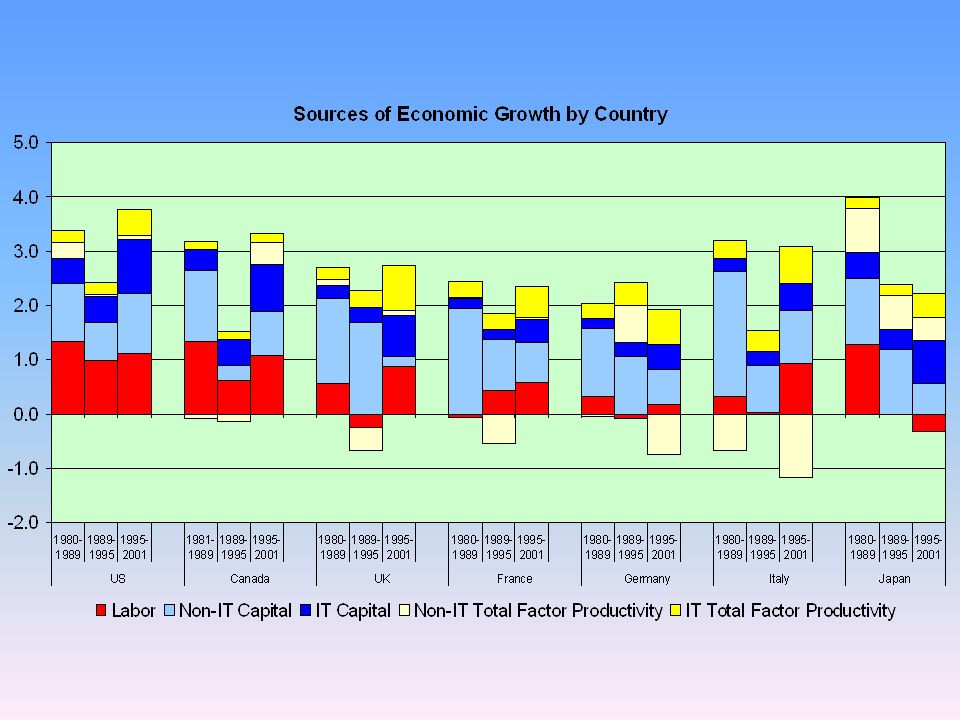 Sources of Economic Growth by Country

5.0
4.0
3.0
2.0
1.0
0.0
-1.0
-2.0

1980-1989 1989-1995 1995-2001
US

1981-1989 1989-1995 1995-2001
Canada

1980-1989 1989-1995 1995-2001
UK

1980-1989 1989-1995 1995-2001
France

1980-1989 1989-1995 1995-2001
Germany

1980-1989 1989-1995 1995-2001
Italy

1980-1989 1989-1995 1995-2001
Japan

Labor Non-IT Capital IT Capital Non-IT Total Factor Productivity IT Total Factor Productivity